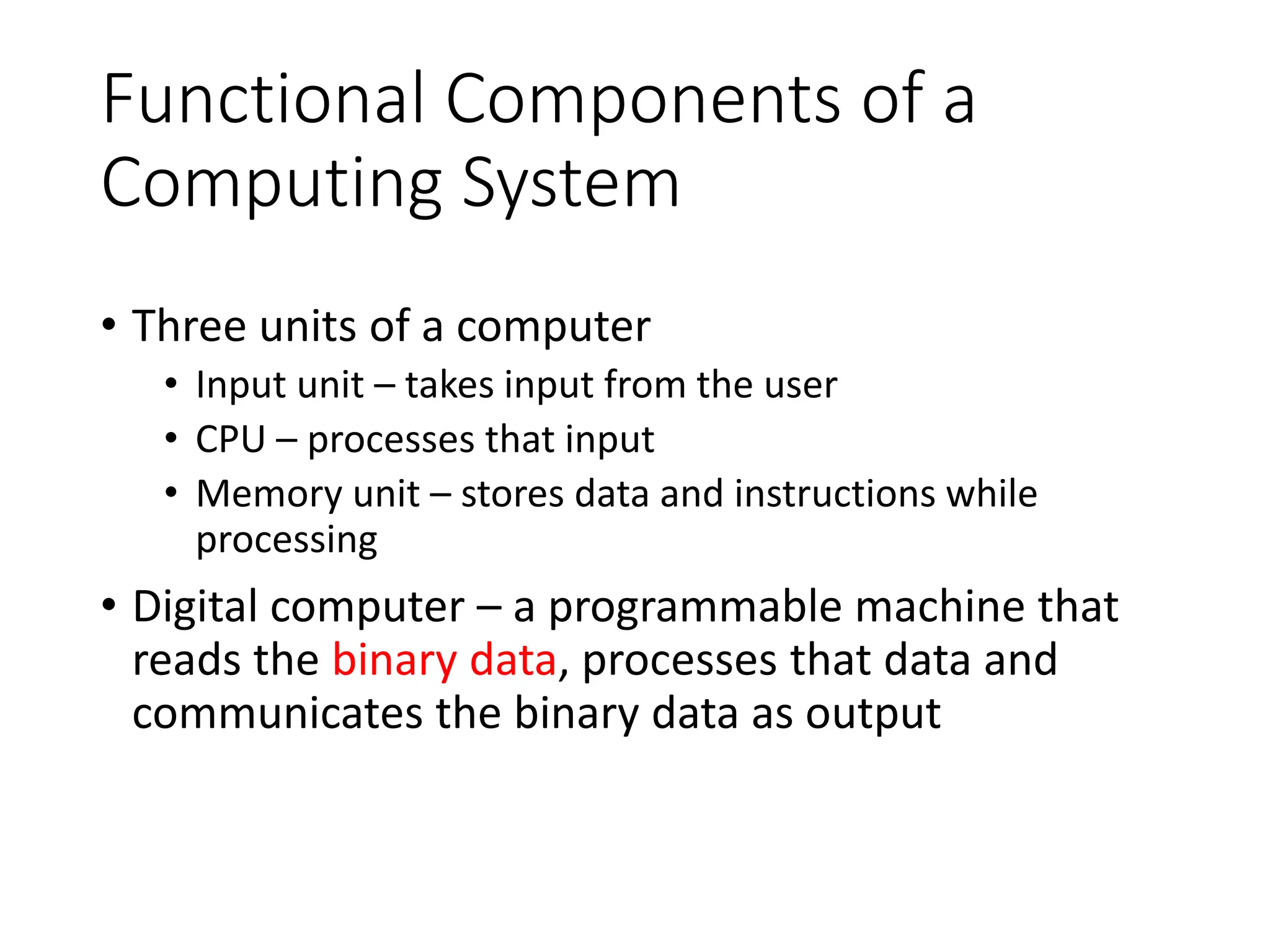 Functional Components of a Computing System

• Three units of a computer
  • Input unit – takes input from the user
  • CPU – processes that input
  • Memory unit – stores data and instructions while processing
• Digital computer – a programmable machine that reads the binary data, processes that data and communicates the binary data as output